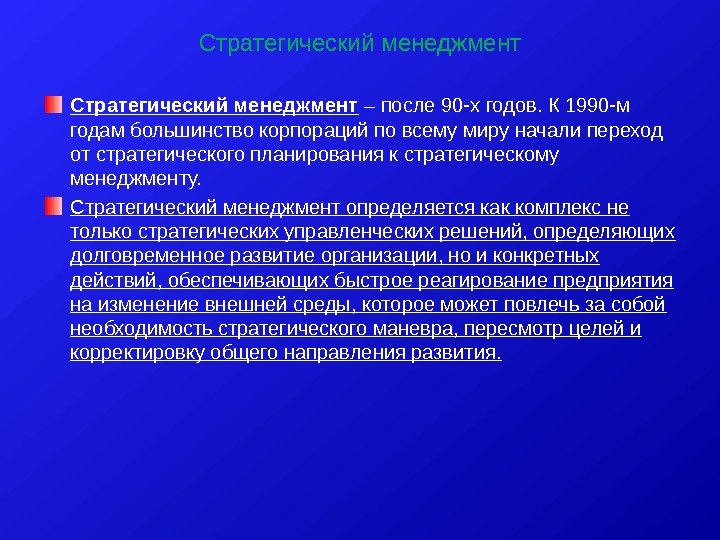 Стратегический менеджмент

Стратегический менеджмент – после 90-х годов. К 1990-м годам большинство корпораций по всему миру начали переход от стратегического планирования к стратегическому менеджменту.

Стратегический менеджмент определяется как комплекс не только стратегических управленческих решений, определяющих долговременное развитие организации, но и конкретных действий, обеспечивающих быстрое реагирование предприятия на изменение внешней среды, которое может повлечь за собой необходимость стратегического маневра, пересмотр целей и корректировку общего направления развития.